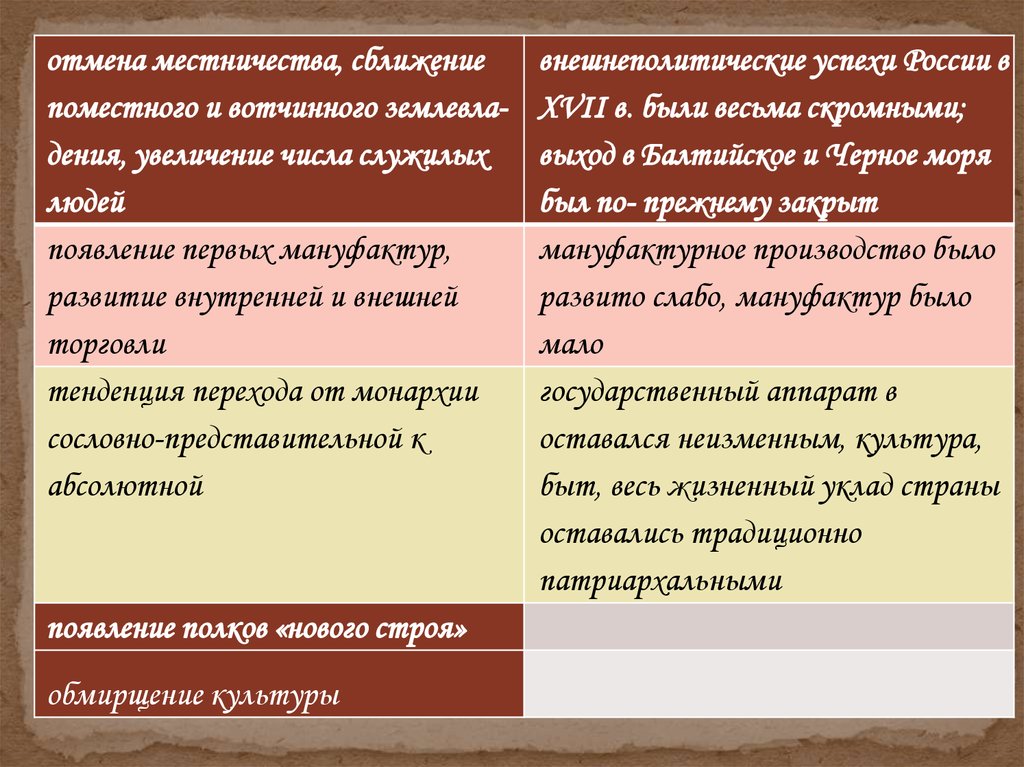 | отмена местничества, сближение поместного и вотчинного землевладения, увеличение числа служилых людей | внешнеполитические успехи России в XVII в. были весьма скромными; выход в Балтийское и Черное моря был по- прежнему закрыт |
|---|---|
| появление первых мануфактур, развитие внутренней и внешней торговли | мануфактурное производство было развито слабо, мануфактур было мало |
| тенденция перехода от монархии сословно-представительной к абсолютной | государственный аппарат в оставался неизменным, культура, быт, весь жизненный уклад страны оставались традиционно патриархальными |
| появление полков «нового строя» | |
| обмирщение культуры | |